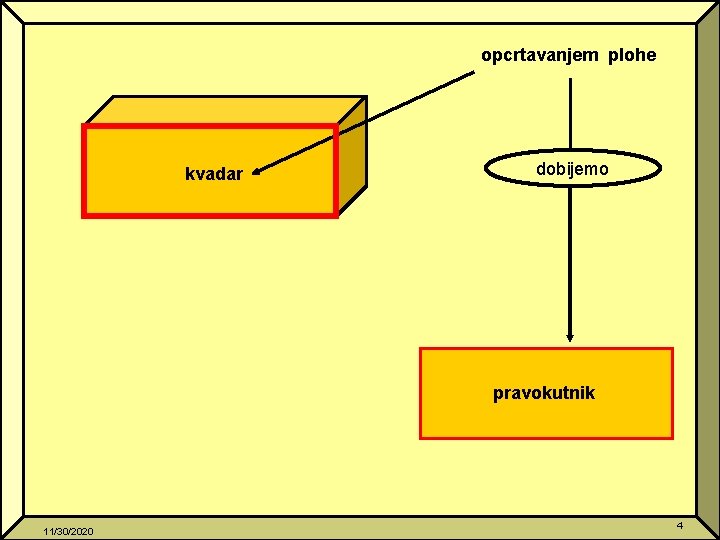 opcrtavanjem plohe

kvadar

dobijemo

pravokutnik

11/30/2020

4